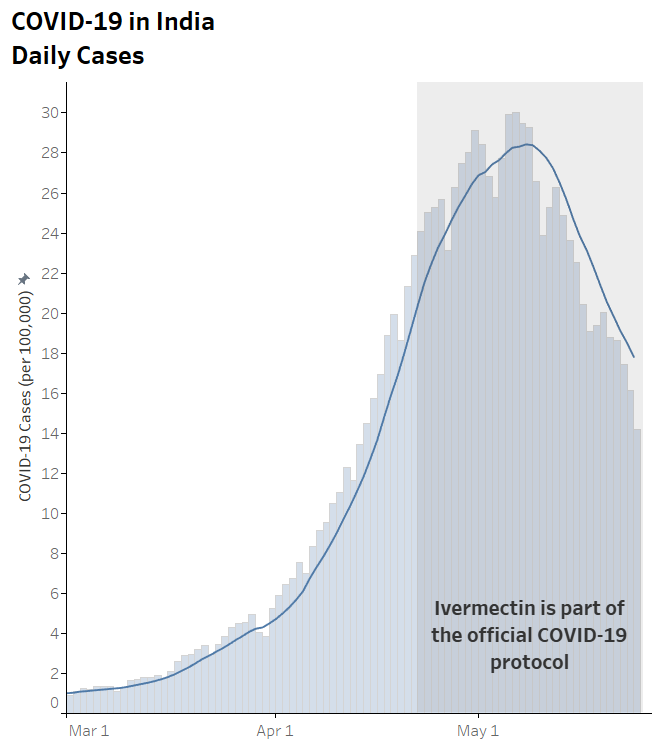 COVID-19 in India
Daily Cases

COVID-19 Cases (per 100,000)

30
28
26
24
22
20
18
16
14
12
10
8
6
4
2
0

Ivermectin is part of the official COVID-19 protocol

Mar 1
Apr 1
May 1